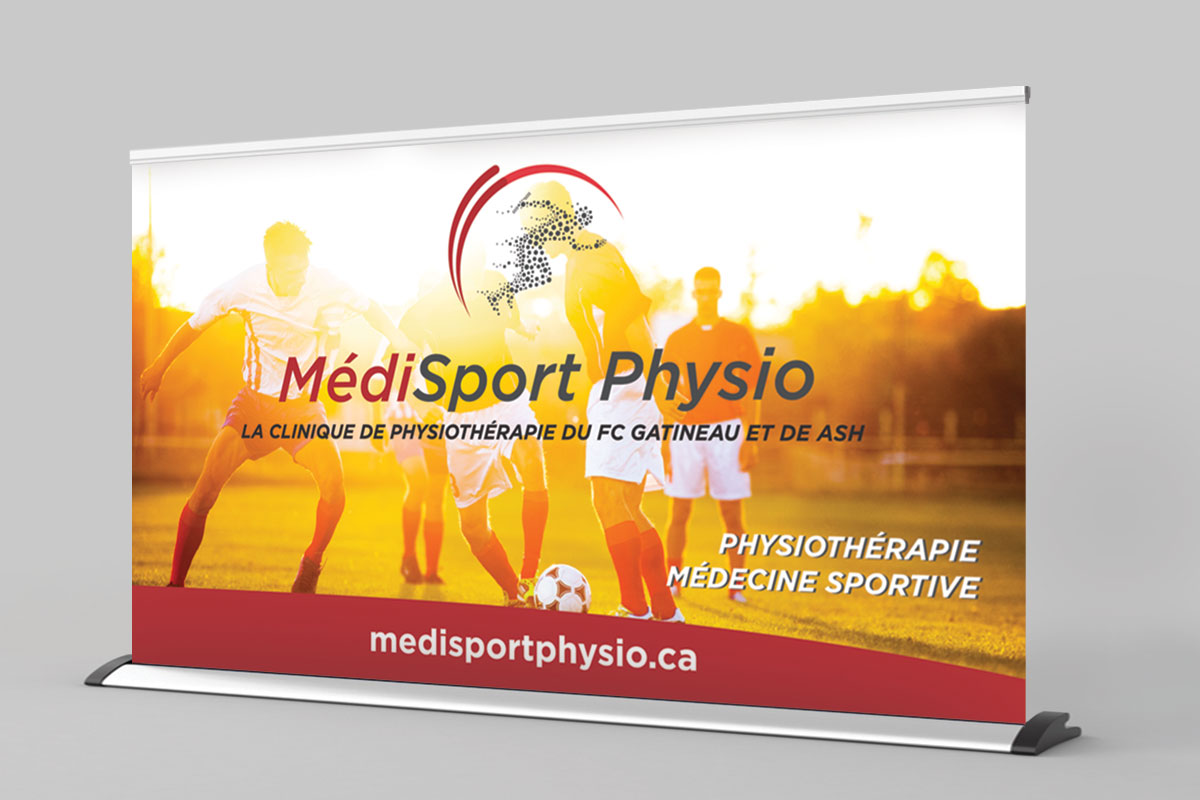 MédiSport Physio
LA CLINIQUE DE PHYSIOTHÉRAPIE DU FC GATINEAU ET DE ASH

PHYSIOTHÉRAPIE
MÉDECINE SPORTIVE

medisportphysio.ca